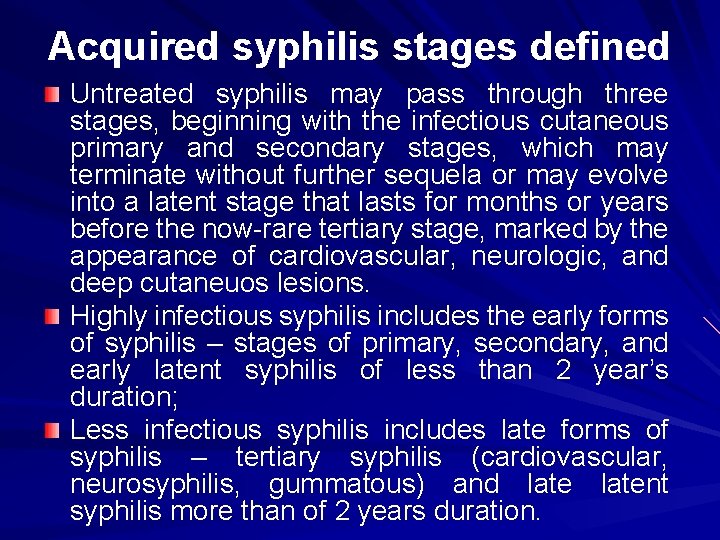 Acquired syphilis stages defined

Untreated syphilis may pass through three stages, beginning with the infectious cutaneous primary and secondary stages, which may terminate without further sequela or may evolve into a latent stage that lasts for months or years before the now-rare tertiary stage, marked by the appearance of cardiovascular, neurologic, and deep cutaneuos lesions.

Highly infectious syphilis includes the early forms of syphilis – stages of primary, secondary, and early latent syphilis of less than 2 year's duration;

Less infectious syphilis includes late forms of syphilis – tertiary syphilis (cardiovascular, neurosyphilis, gummatous) and late latent syphilis more than of 2 years duration.